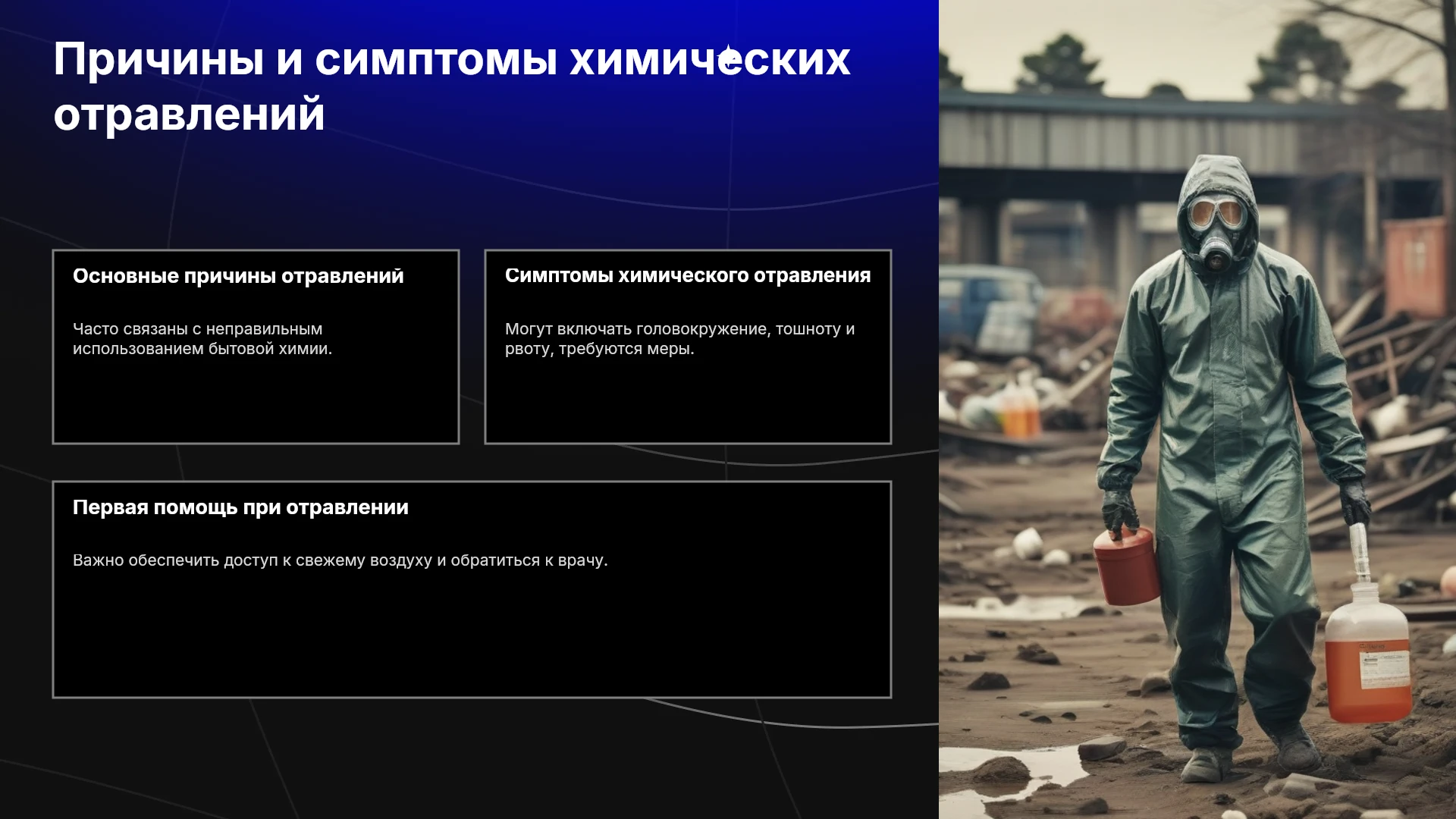 Причины и симптомы химических отравлений

Основные причины отравлений

Часто связаны с неправильным использованием бытовой химии.

Симптомы химического отравления

Могут включать головокружение, тошноту и рвоту, требуются меры.

Первая помощь при отравлении

Важно обеспечить доступ к свежему воздуху и обратиться к врачу.